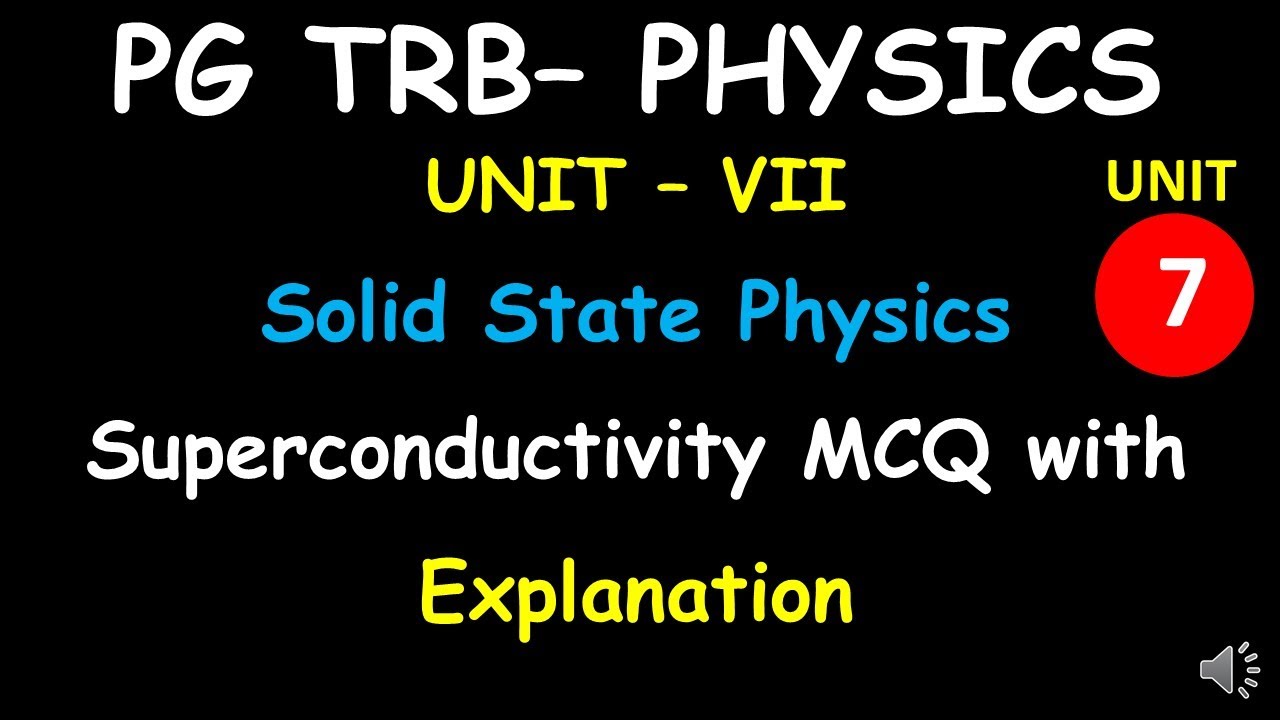 PG TRB- PHYSICS

UNIT - VII

UNIT
7

Solid State Physics

Superconductivity MCQ with Explanation